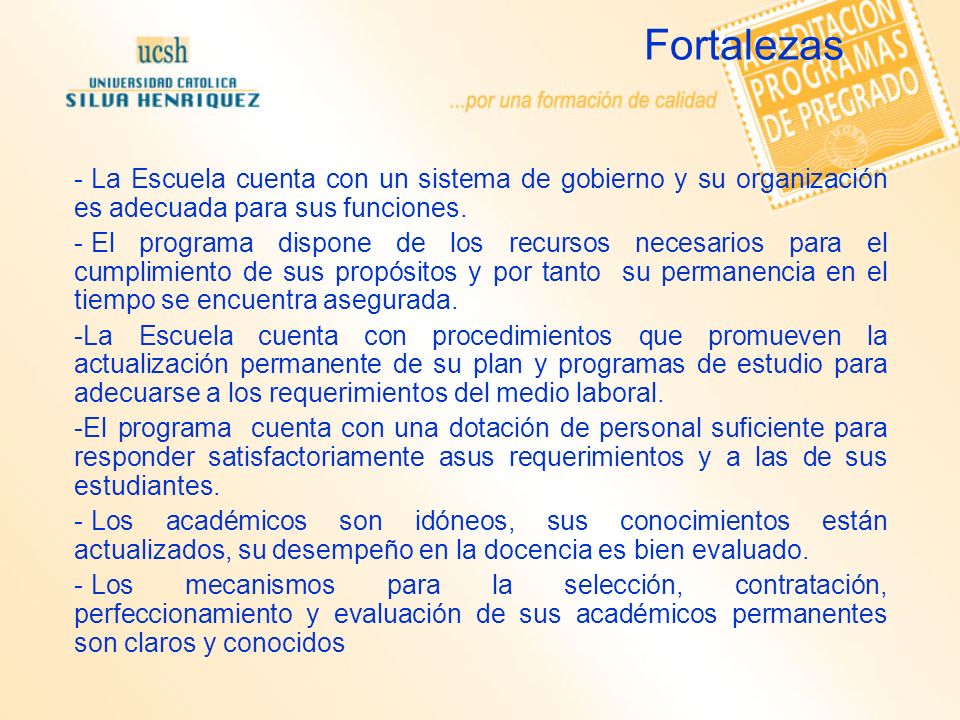 ucsh
UNIVERSIDAD CATOLICA
SILVA HENRIQUEZ

Fortalezas

...por una formación de calidad

ACREDITACION PROGRAMAS DE PREGRADO

- La Escuela cuenta con un sistema de gobierno y su organización es adecuada para sus funciones.

- El programa dispone de los recursos necesarios para el cumplimiento de sus propósitos y por tanto su permanencia en el tiempo se encuentra asegurada.

-La Escuela cuenta con procedimientos que promueven la actualización permanente de su plan y programas de estudio para adecuarse a los requerimientos del medio laboral.

-El programa cuenta con una dotación de personal suficiente para responder satisfactoriamente asus requerimientos y a las de sus estudiantes.

- Los académicos son idóneos, sus conocimientos están actualizados, su desempeño en la docencia es bien evaluado.

- Los mecanismos para la selección, contratación, perfeccionamiento y evaluación de sus académicos permanentes son claros y conocidos